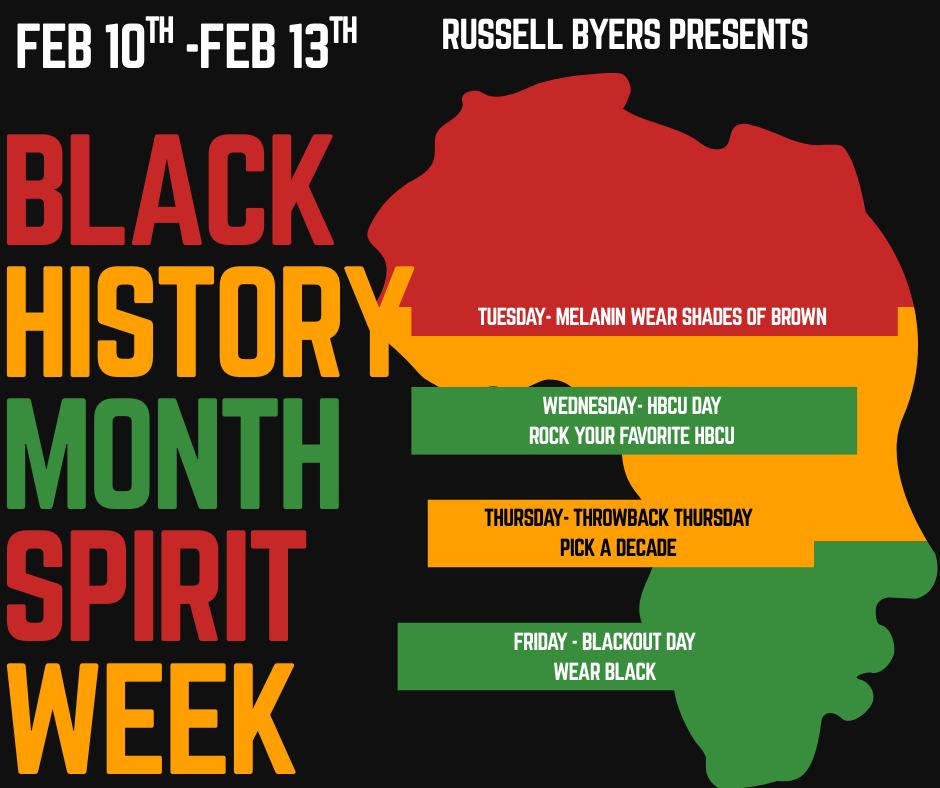 FEB 10$^{TH}$ -FEB 13$^{TH}$

RUSSELL BYERS PRESENTS

BLACK HISTORY MONTH SPIRIT WEEK

TUESDAY- MELANIN WEAR SHADES OF BROWN

WEDNESDAY- HBCU DAY
ROCK YOUR FAVORITE HBCU

THURSDAY- THROWBACK THURSDAY
PICK A DECADE

FRIDAY - BLACKOUT DAY
WEAR BLACK